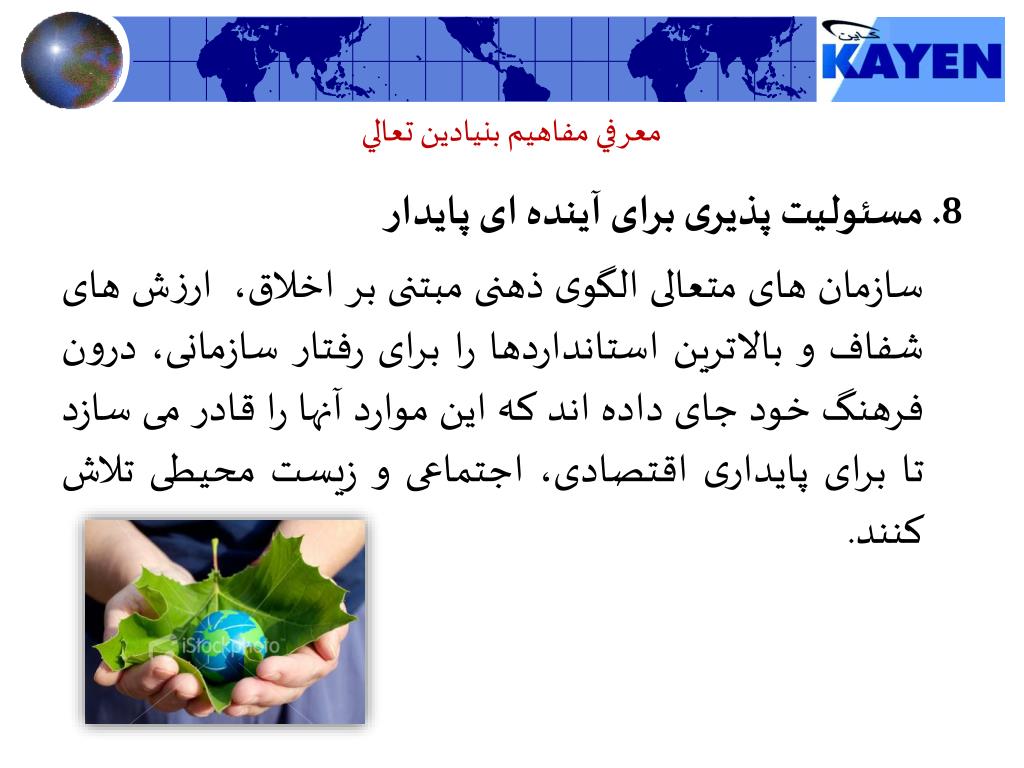 کاین
KAYEN

معرفي مفاهيم بنيادين تعالي

8. مسئولیت پذیری برای آینده ای پایدار

سازمان های متعالی الگوی ذهنی مبتنی بر اخلاق، ارزش های شفاف و بالاترین استانداردها را برای رفتار سازمانی، درون فرهنگ خود جای داده اند که این موارد آنها را قادر می سازد تا برای پایداری اقتصادی، اجتماعی و زیست محیطی تلاش کنند.

iStockphoto